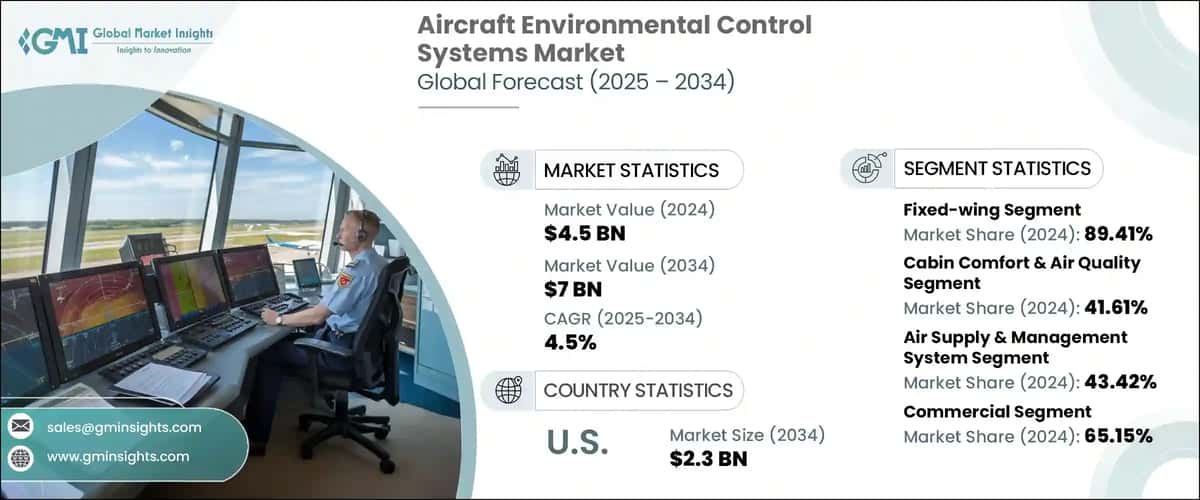 GMI Global Market Insights
Insights to Innovation

Aircraft Environmental Control Systems Market
Global Forecast (2025 – 2034)

MARKET STATISTICS

Market Value (2024)
$4.5 BN

Market Value (2034)
$7 BN

CAGR (2025-2034)
4.5%

COUNTRY STATISTICS

U.S.

Market Size (2034)
$2.3 BN

SEGMENT STATISTICS

Fixed-wing Segment
Market Share (2024): 89.41%

Cabin Comfort & Air Quality Segment
Market Share (2024): 41.61%

Air Supply & Management System Segment
Market Share (2024): 43.42%

Commercial Segment
Market Share (2024): 65.15%

sales@gminsights.com

www.gminsights.com